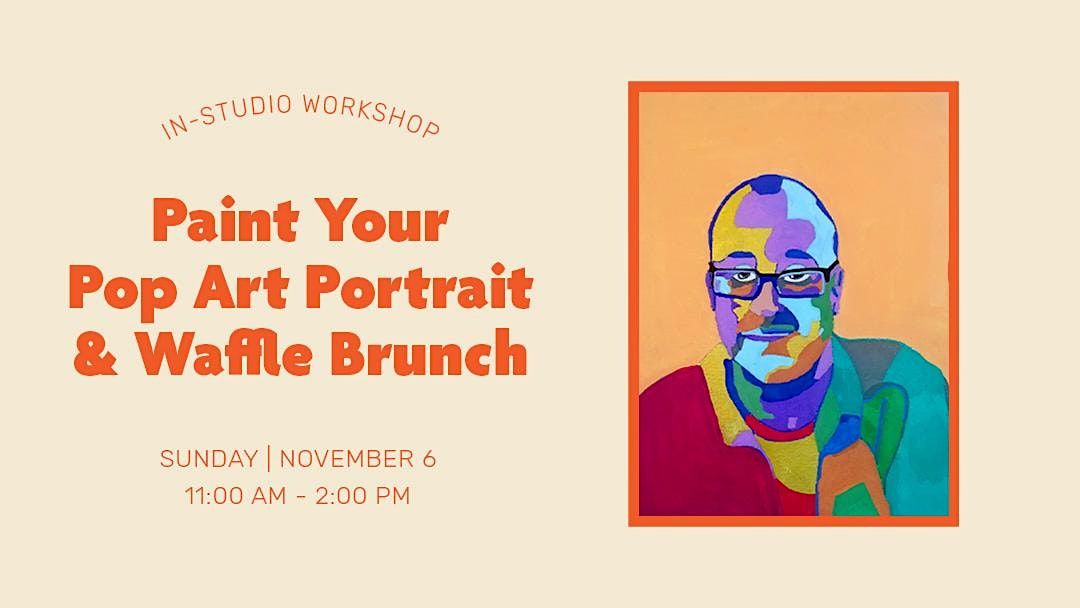 IN-STUDIO WORKSHOP

Paint Your Pop Art Portrait & Waffle Brunch

SUNDAY | NOVEMBER 6
11:00 AM - 2:00 PM